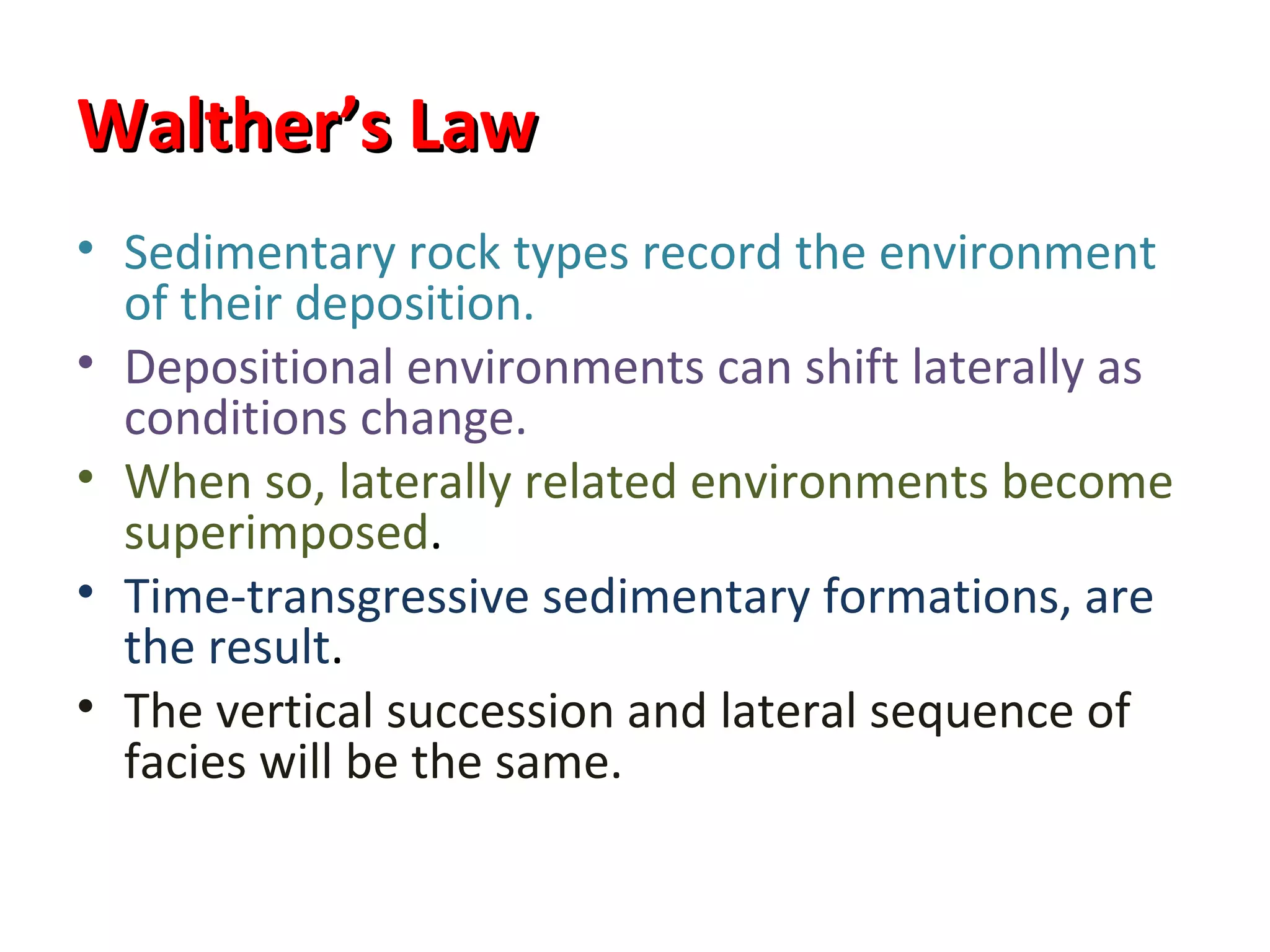 Walther's Law

• Sedimentary rock types record the environment of their deposition.
• Depositional environments can shift laterally as conditions change.
• When so, laterally related environments become superimposed.
• Time-transgressive sedimentary formations, are the result.
• The vertical succession and lateral sequence of facies will be the same.